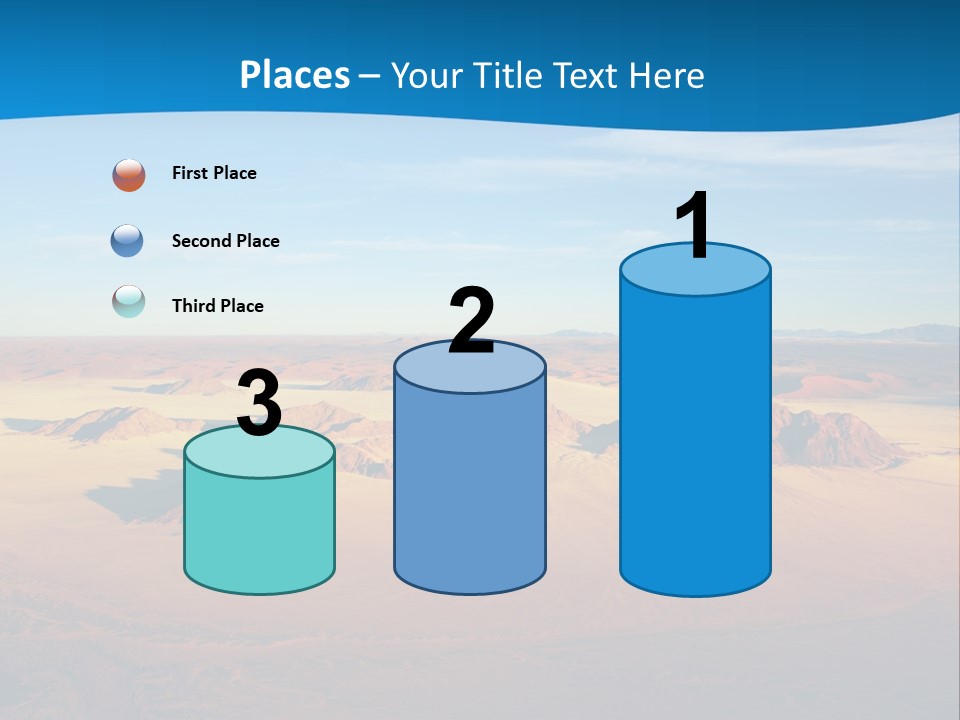 Places – Your Title Text Here

First Place

Second Place

Third Place

3

2

1